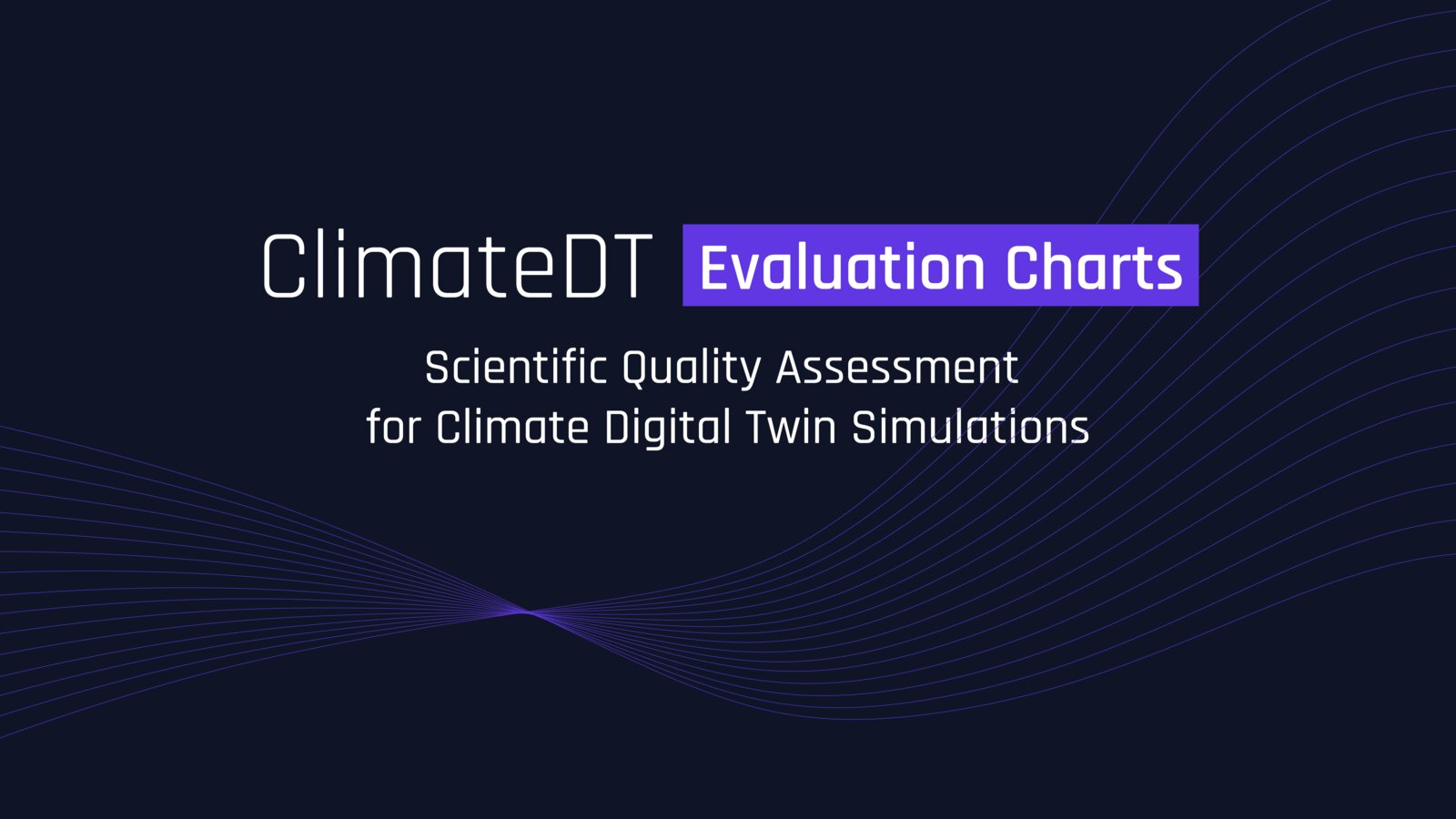 ClimateDT Evaluation Charts

Scientific Quality Assessment for Climate Digital Twin Simulations